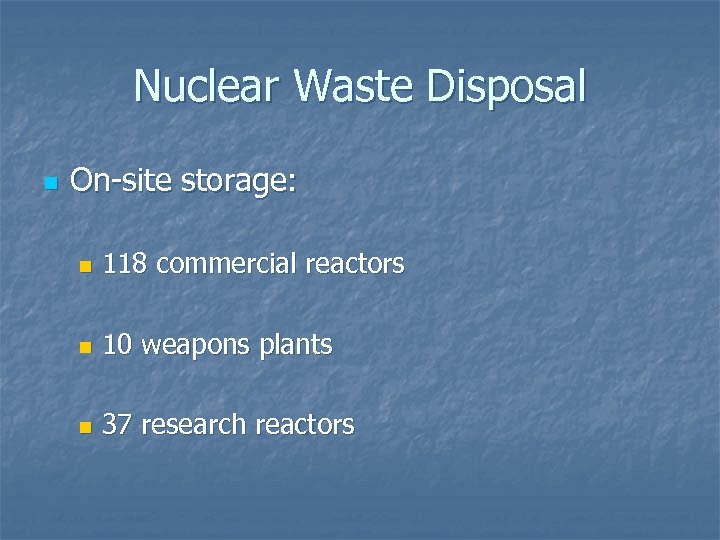 Nuclear Waste Disposal

On-site storage:

118 commercial reactors

10 weapons plants

37 research reactors